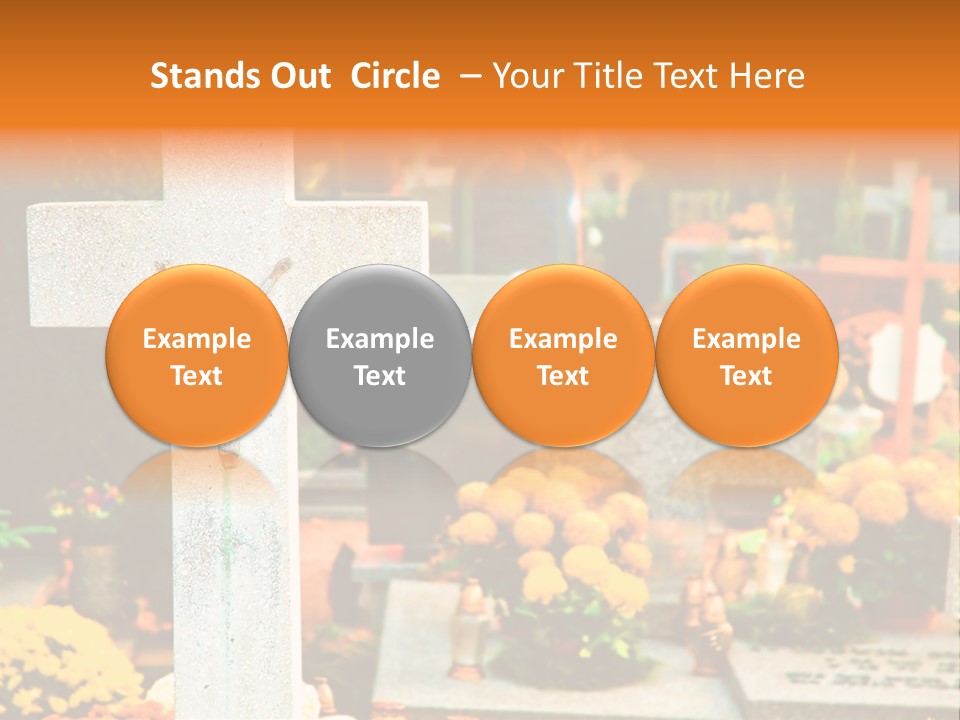 Stands Out Circle – Your Title Text Here

Example Text

Example Text

Example Text

Example Text